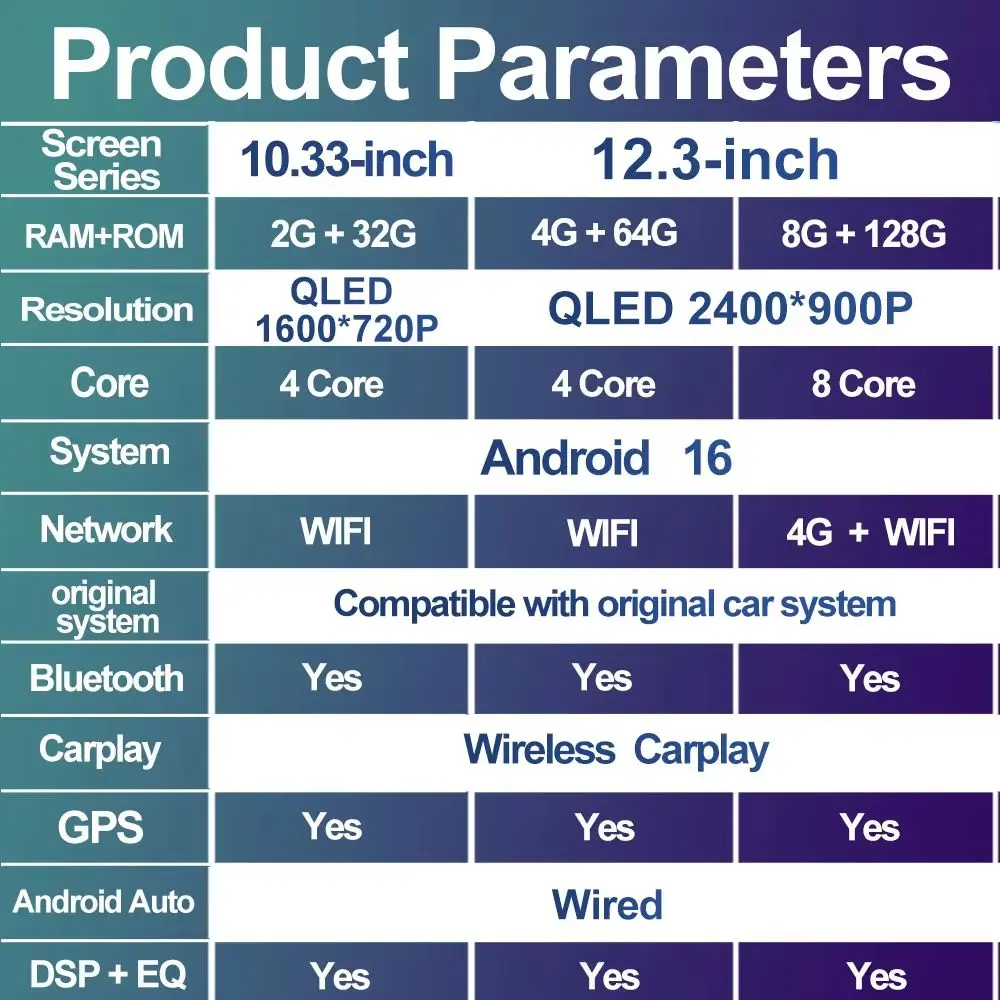 Product Parameters

| Screen Series | 10.33-inch | 12.3-inch | |
|---|---|---|---|
| RAM+ROM | 2G + 32G | 4G + 64G | 8G + 128G |
| Resolution | QLED 1600*720P | QLED 2400*900P | |
| Core | 4 Core | 4 Core | 8 Core |
| System | Android 16 | | |
| Network | WIFI | WIFI | 4G + WIFI |
| original system | Compatible with original car system | | |
| Bluetooth | Yes | Yes | Yes |
| Carplay | Wireless Carplay | | |
| GPS | Yes | Yes | Yes |
| Android Auto | Wired | | |
| DSP + EQ | Yes | Yes | Yes |